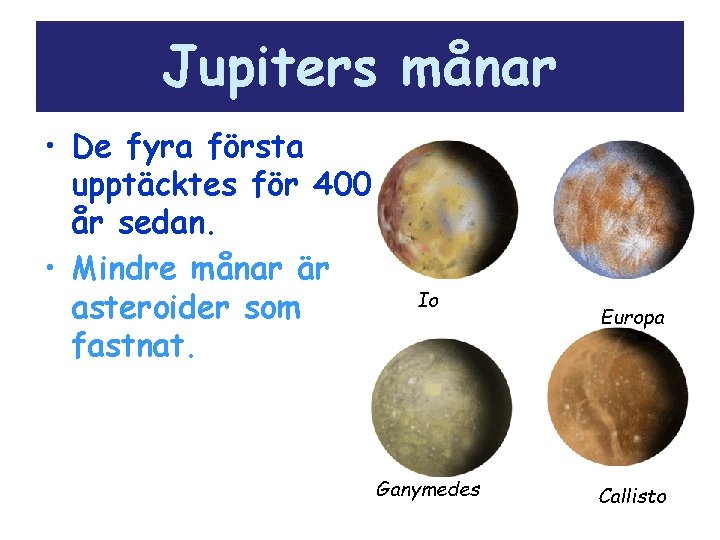 Jupiters månar

• De fyra första upptäcktes för 400 år sedan.

• Mindre månar är asteroider som fastnat.

Io

Europa

Ganymedes

Callisto